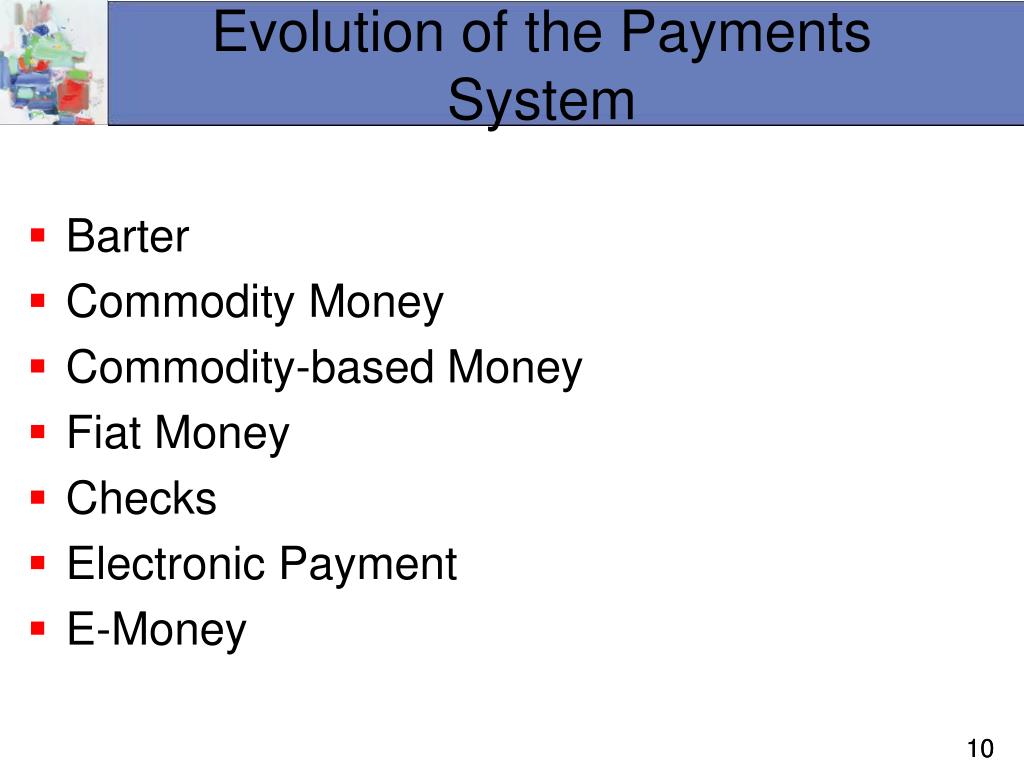 Evolution of the Payments System

- Barter
- Commodity Money
- Commodity-based Money
- Fiat Money
- Checks
- Electronic Payment
- E-Money

10